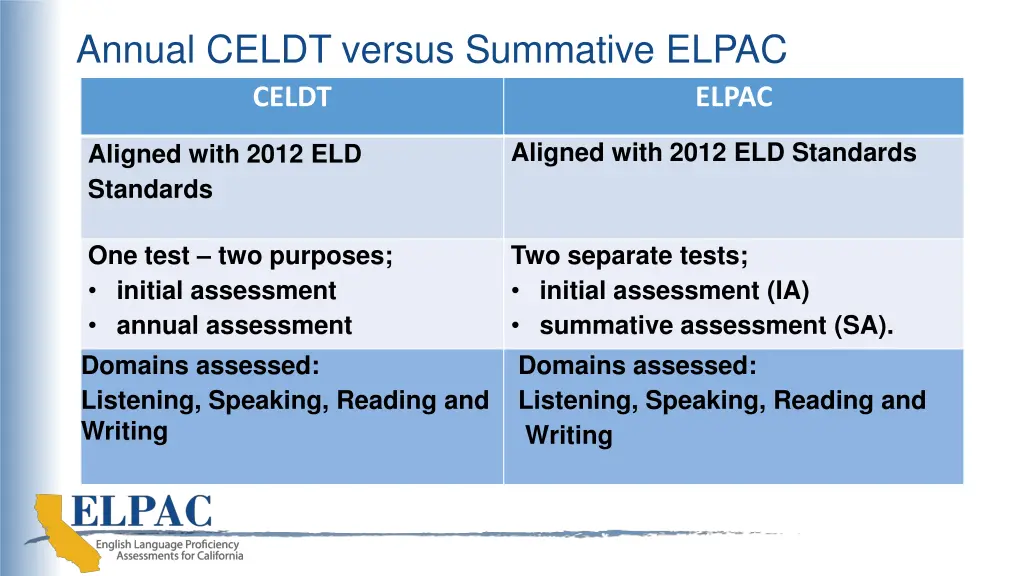 Annual CELDT versus Summative ELPAC

| CELDT | ELPAC |
|---|---|
| Aligned with 2012 ELD Standards | Aligned with 2012 ELD Standards |
| One test – two purposes; • initial assessment • annual assessment | Two separate tests; • initial assessment (IA) • summative assessment (SA). |
| Domains assessed: Listening, Speaking, Reading and Writing | Domains assessed: Listening, Speaking, Reading and Writing |

ELPAC
English Language Proficiency Assessments for California